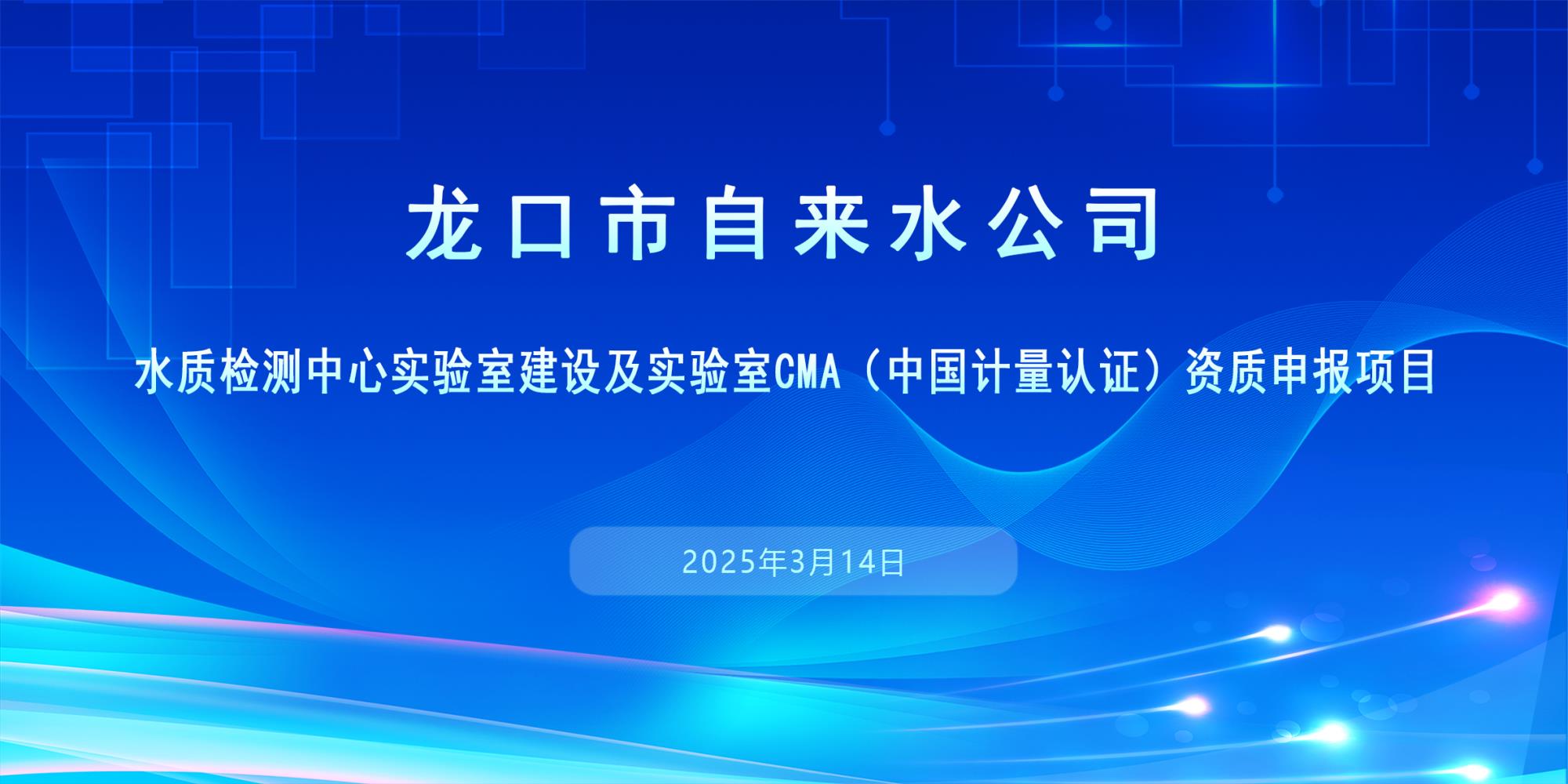 龙口市自来水公司

水质检测中心实验室建设及实验室CMA（中国计量认证）资质申报项目

2025年3月14日